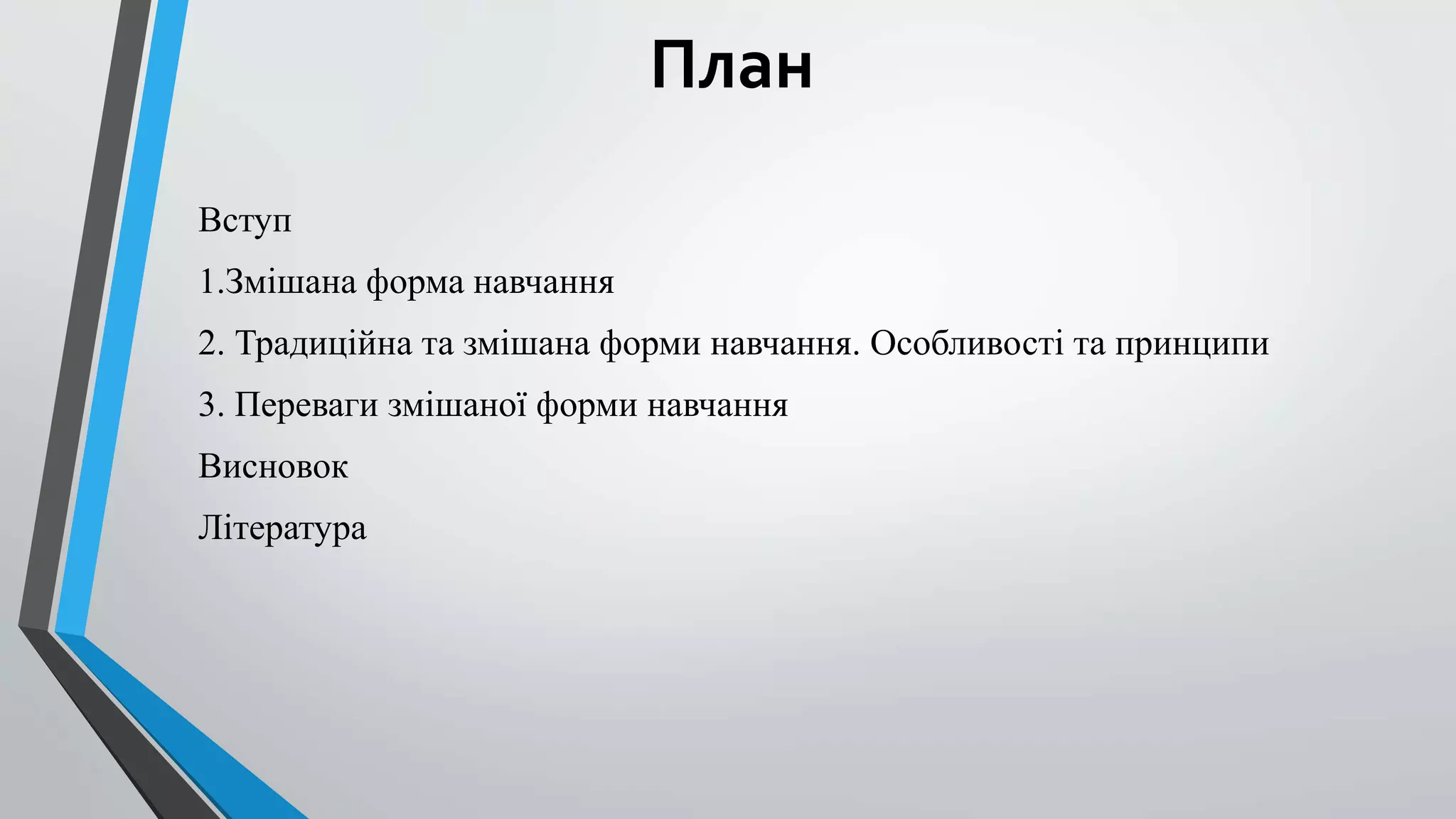 План

Вступ

1.Змішана форма навчання

2. Традиційна та змішана форми навчання. Особливості та принципи

3. Переваги змішаної форми навчання

Висновок

Література